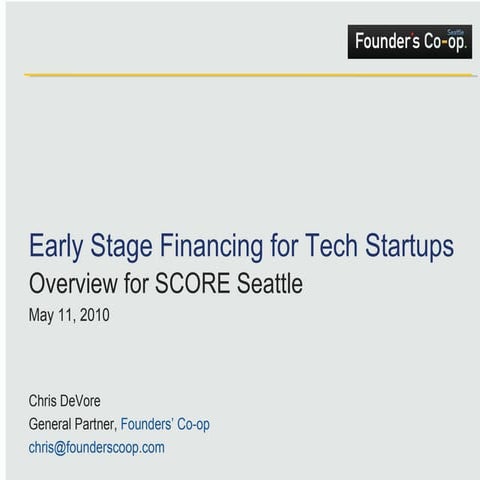 Seattle
Founder's Co-op.

Early Stage Financing for Tech Startups
Overview for SCORE Seattle
May 11, 2010

Chris DeVore
General Partner, Founders' Co-op
chris@founderscoop.com